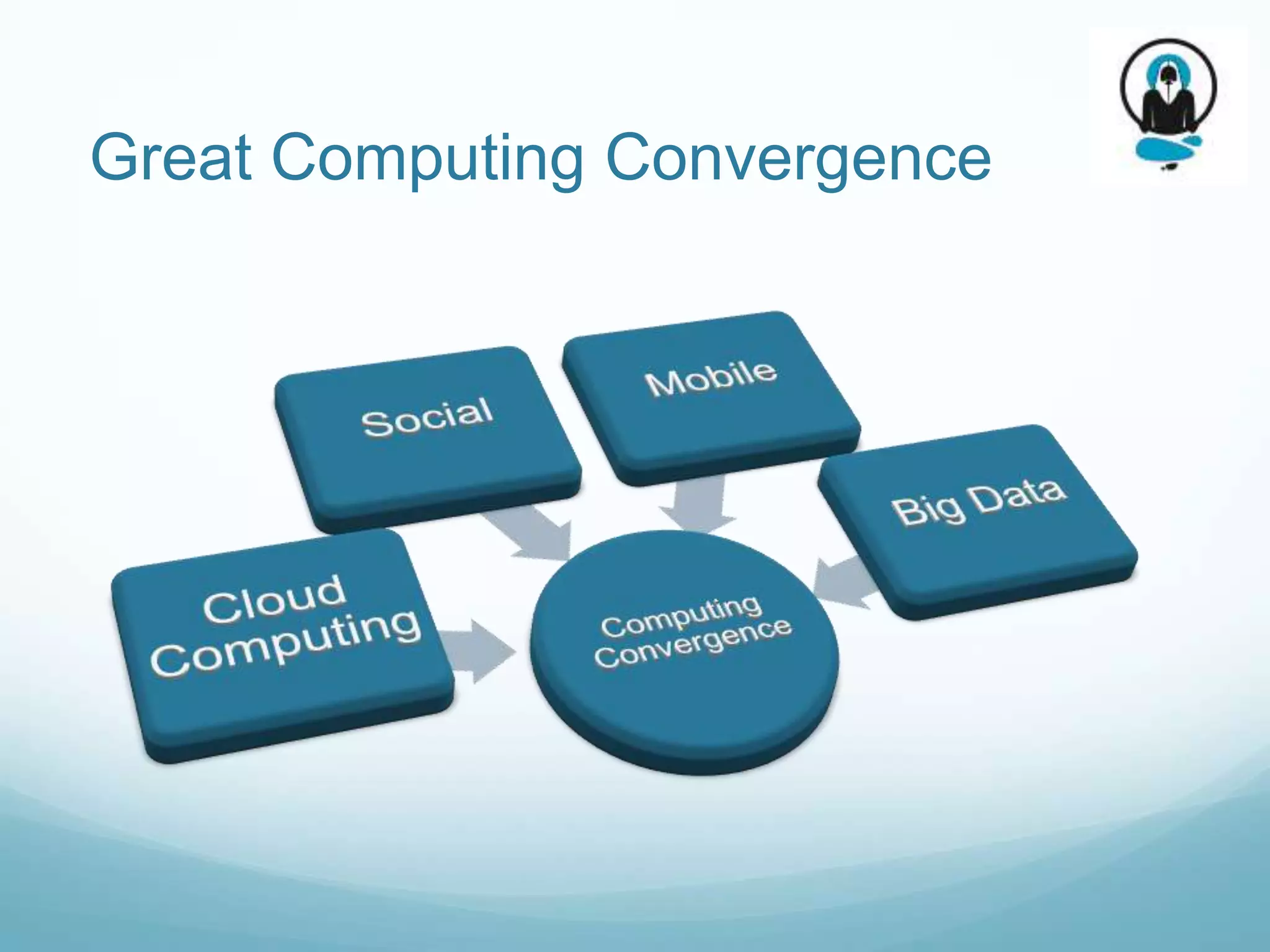 Great Computing Convergence

Social

Mobile

Big Data

Cloud Computing

Computing Convergence